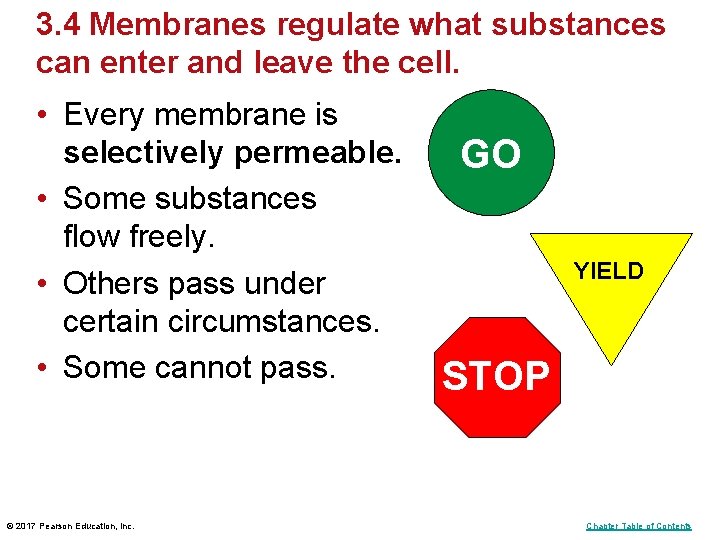 3.4 Membranes regulate what substances can enter and leave the cell.

• Every membrane is selectively permeable.

• Some substances flow freely.

• Others pass under certain circumstances.

• Some cannot pass.

GO

YIELD

STOP

© 2017 Pearson Education, Inc.

Chapter Table of Contents